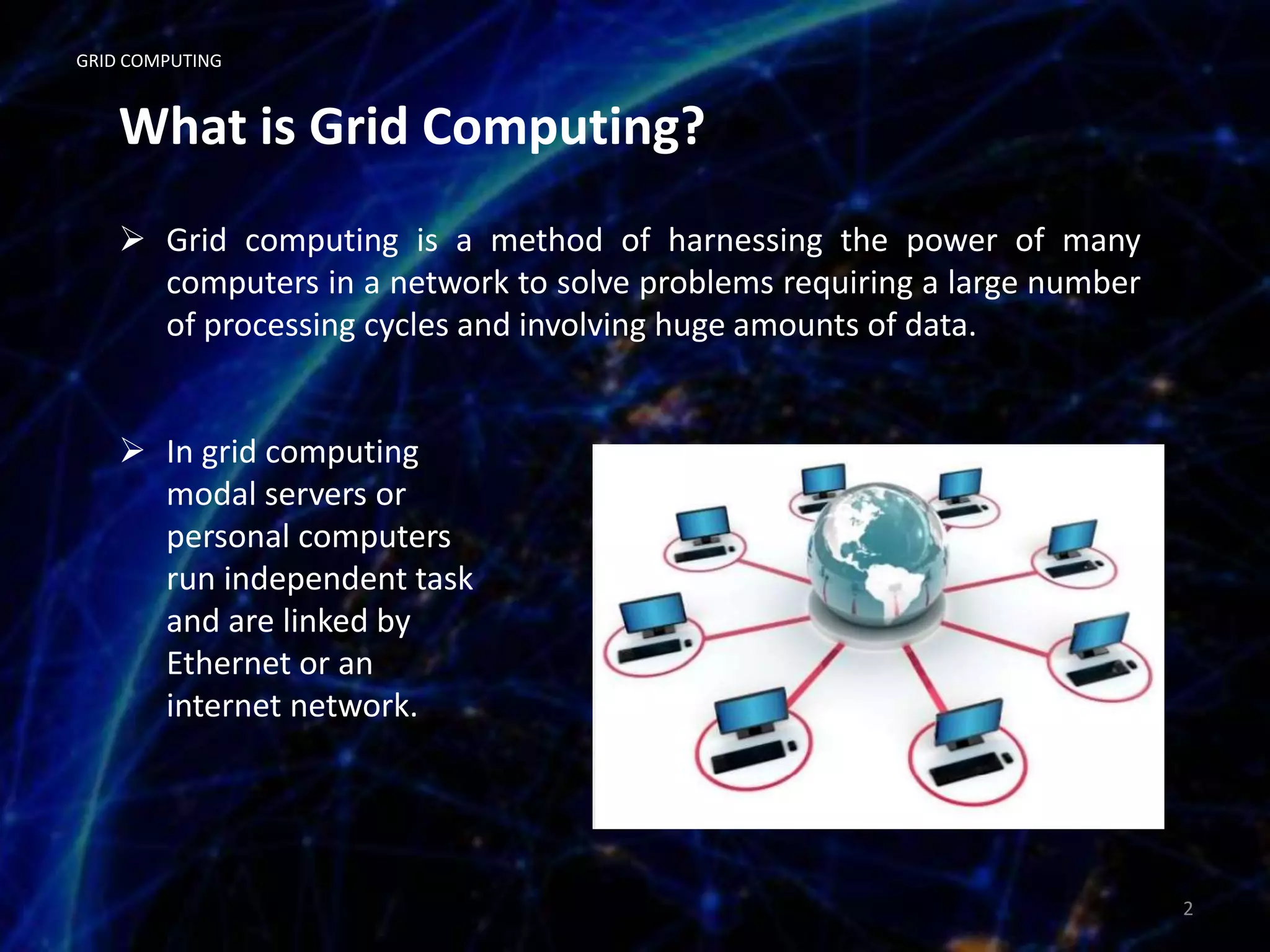 GRID COMPUTING

What is Grid Computing?

➢ Grid computing is a method of harnessing the power of many computers in a network to solve problems requiring a large number of processing cycles and involving huge amounts of data.

➢ In grid computing modal servers or personal computers run independent task and are linked by Ethernet or an internet network.

2